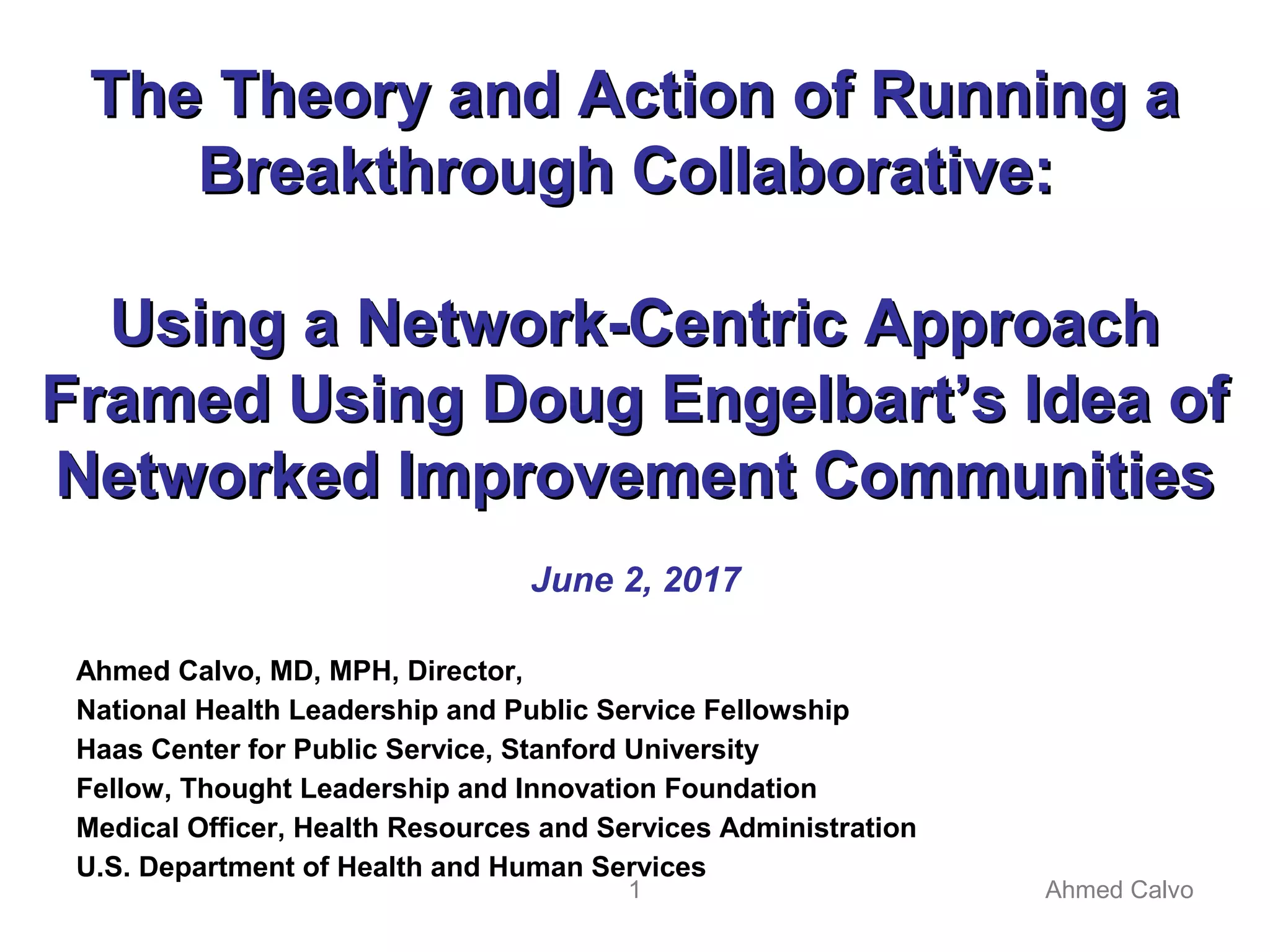 The Theory and Action of Running a Breakthrough Collaborative:

Using a Network-Centric Approach Framed Using Doug Engelbart's Idea of Networked Improvement Communities

June 2, 2017

Ahmed Calvo, MD, MPH, Director,
National Health Leadership and Public Service Fellowship
Haas Center for Public Service, Stanford University
Fellow, Thought Leadership and Innovation Foundation
Medical Officer, Health Resources and Services Administration
U.S. Department of Health and Human Services

1

Ahmed Calvo